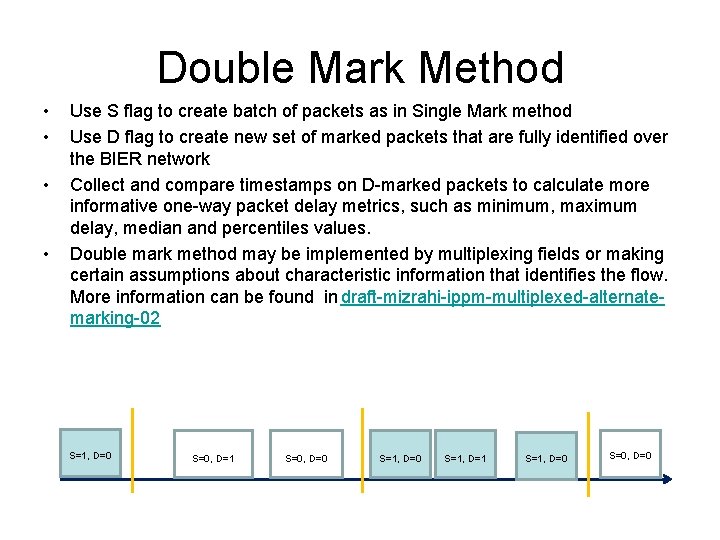 Double Mark Method

• Use S flag to create batch of packets as in Single Mark method

• Use D flag to create new set of marked packets that are fully identified over the BIER network

• Collect and compare timestamps on D-marked packets to calculate more informative one-way packet delay metrics, such as minimum, maximum delay, median and percentiles values.

• Double mark method may be implemented by multiplexing fields or making certain assumptions about characteristic information that identifies the flow. More information can be found in draft-mizrahi-ippm-multiplexed-alternate-marking-02

S=1, D=0

S=0, D=1

S=0, D=0

S=1, D=0

S=1, D=1

S=1, D=0

S=0, D=0